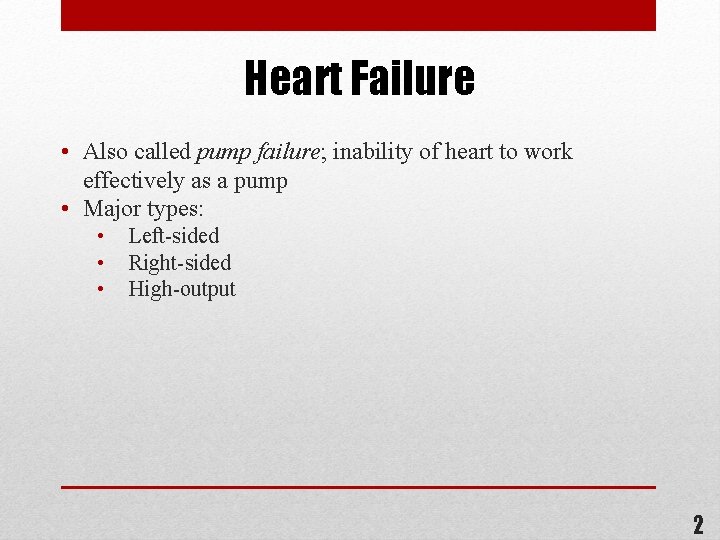 Heart Failure

• Also called pump failure; inability of heart to work effectively as a pump
• Major types:
  • Left-sided
  • Right-sided
  • High-output

2